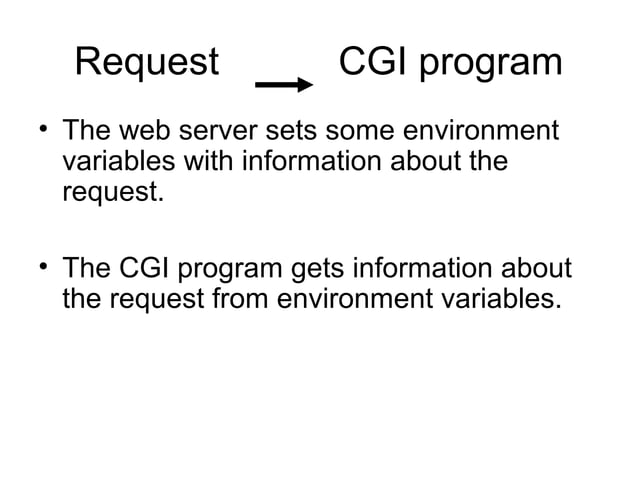 Request → CGI program

• The web server sets some environment variables with information about the request.

• The CGI program gets information about the request from environment variables.